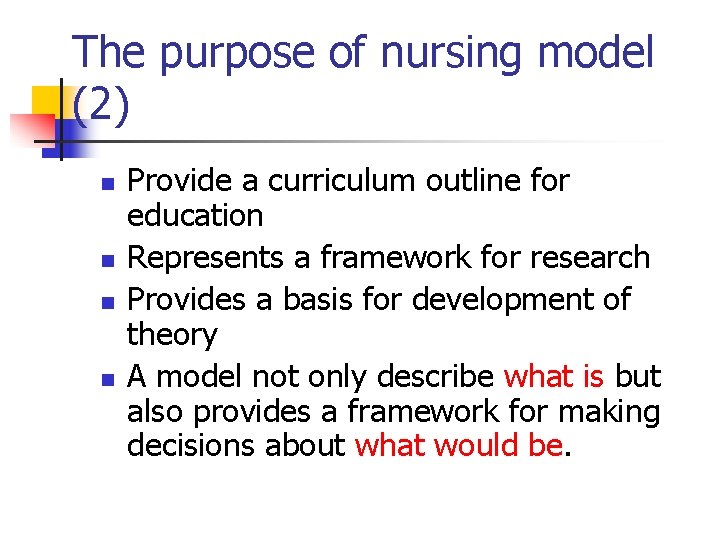 The purpose of nursing model (2)

- Provide a curriculum outline for education
- Represents a framework for research
- Provides a basis for development of theory
- A model not only describe what is but also provides a framework for making decisions about what would be.